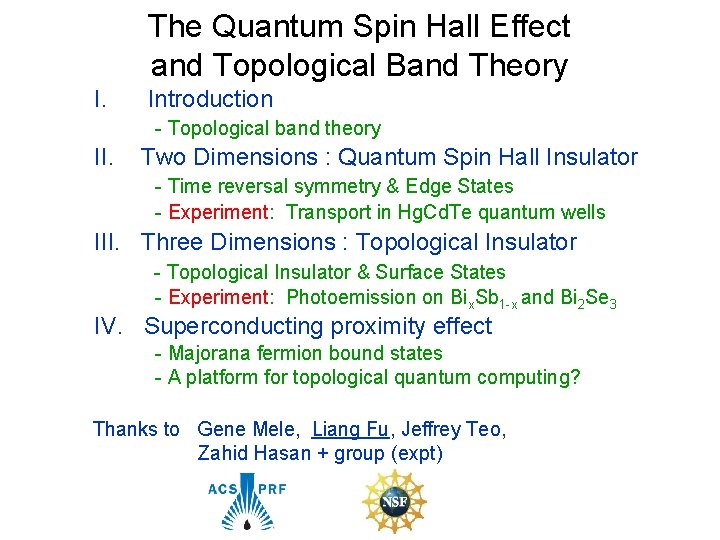 The Quantum Spin Hall Effect and Topological Band Theory

I. Introduction
- Topological band theory

II. Two Dimensions : Quantum Spin Hall Insulator
- Time reversal symmetry & Edge States
- Experiment: Transport in HgCdTe quantum wells

III. Three Dimensions : Topological Insulator
- Topological Insulator & Surface States
- Experiment: Photoemission on $Bi_xSb_{1-x}$ and $Bi_2Se_3$

IV. Superconducting proximity effect
- Majorana fermion bound states
- A platform for topological quantum computing?

Thanks to Gene Mele, Liang Fu, Jeffrey Teo, Zahid Hasan + group (expt)

ACS PRF

NSF